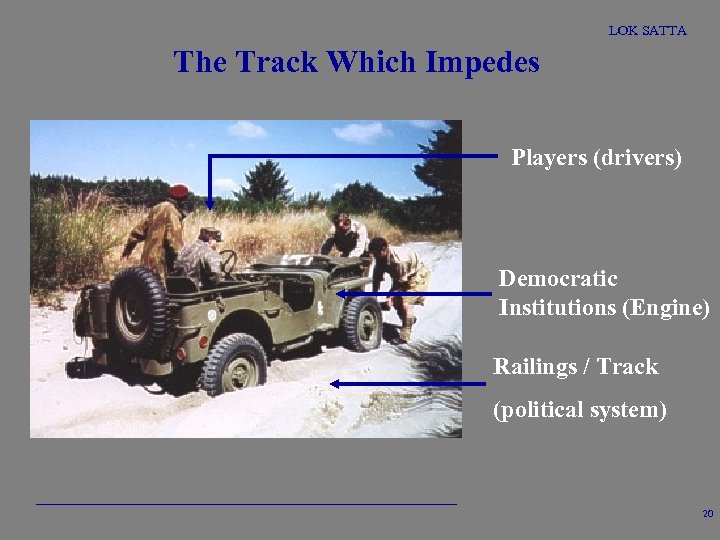 LOK SATTA

The Track Which Impedes

Players (drivers)

Democratic Institutions (Engine)

Railings / Track

(political system)

20